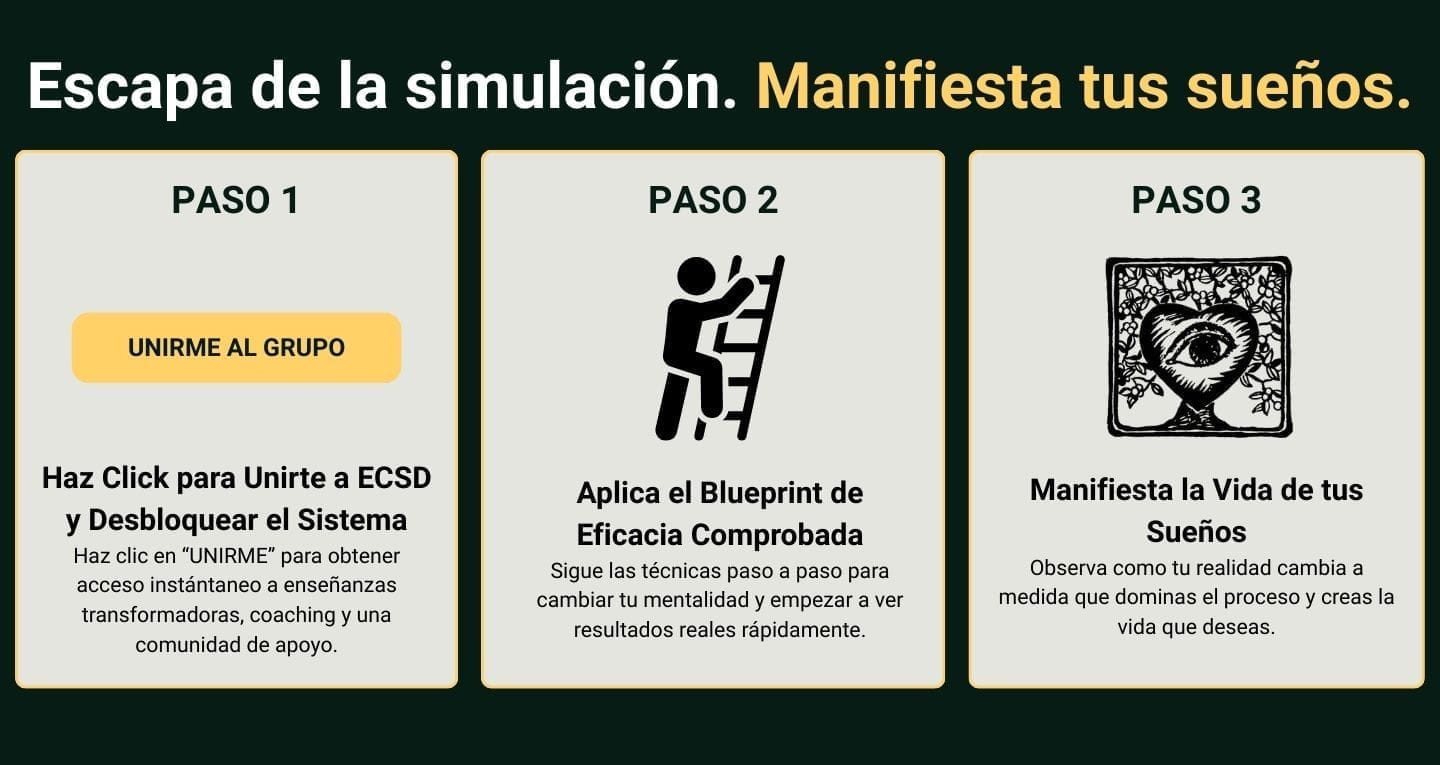 Escapa de la simulación. Manifiesta tus sueños.

PASO 1

UNIRME AL GRUPO

Haz Click para Unirte a ECSD y Desbloquear el Sistema

Haz clic en “UNIRME” para obtener acceso instántaneo a enseñanzas transformadoras, coaching y una comunidad de apoyo.

PASO 2

Aplica el Blueprint de Eficacia Comprobada

Sigue las técnicas paso a paso para cambiar tu mentalidad y empezar a ver resultados reales rápidamente.

PASO 3

Manifiesta la Vida de tus Sueños

Observa como tu realidad cambia a medida que dominas el proceso y creas la vida que deseas.